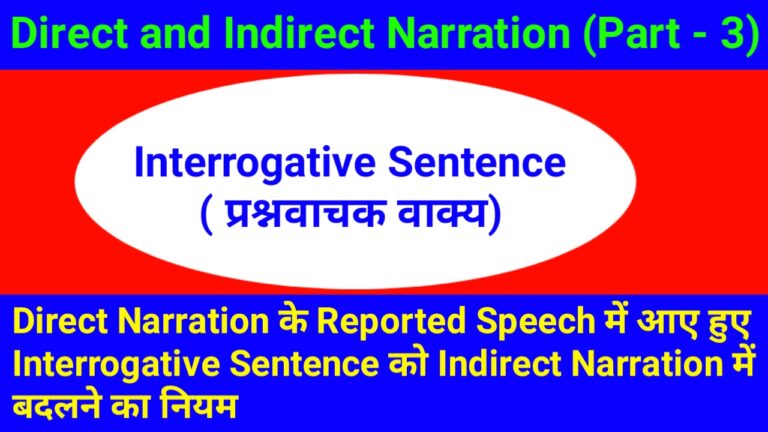 Direct and Indirect Narration (Part - 3)

Interrogative Sentence
( प्रश्नवाचक वाक्य)

Direct Narration के Reported Speech में आए हुए Interrogative Sentence को Indirect Narration में बदलने का नियम